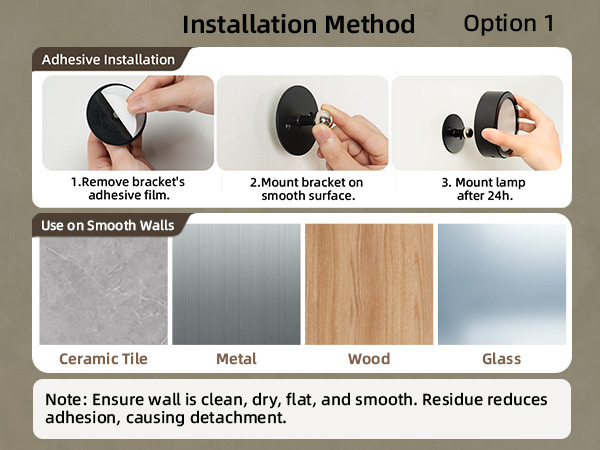 Installation Method Option 1

Adhesive Installation

1.Remove bracket's adhesive film.

2.Mount bracket on smooth surface.

3. Mount lamp after 24h.

Use on Smooth Walls

Ceramic Tile

Metal

Wood

Glass

Note: Ensure wall is clean, dry, flat, and smooth. Residue reduces adhesion, causing detachment.